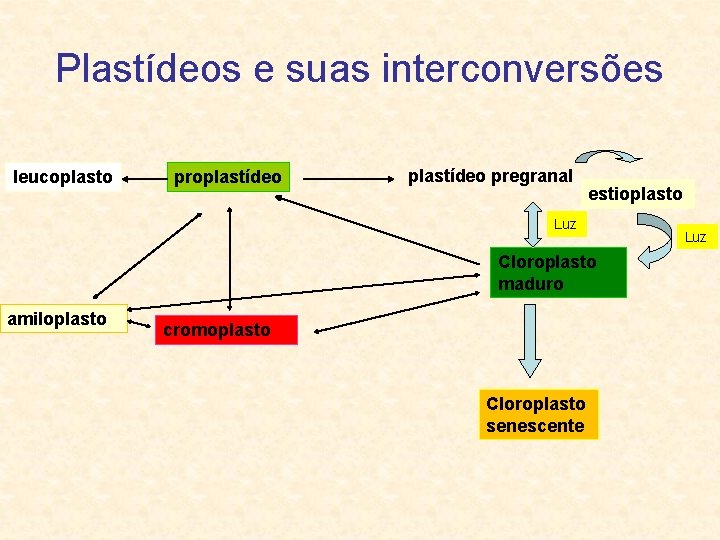 Plastídeos e suas interconversões

leucoplasto

proplastídeo

plastídeo pregranal

estioplasto

Luz

Luz

Cloroplasto maduro

amiloplasto

cromoplasto

Cloroplasto senescente